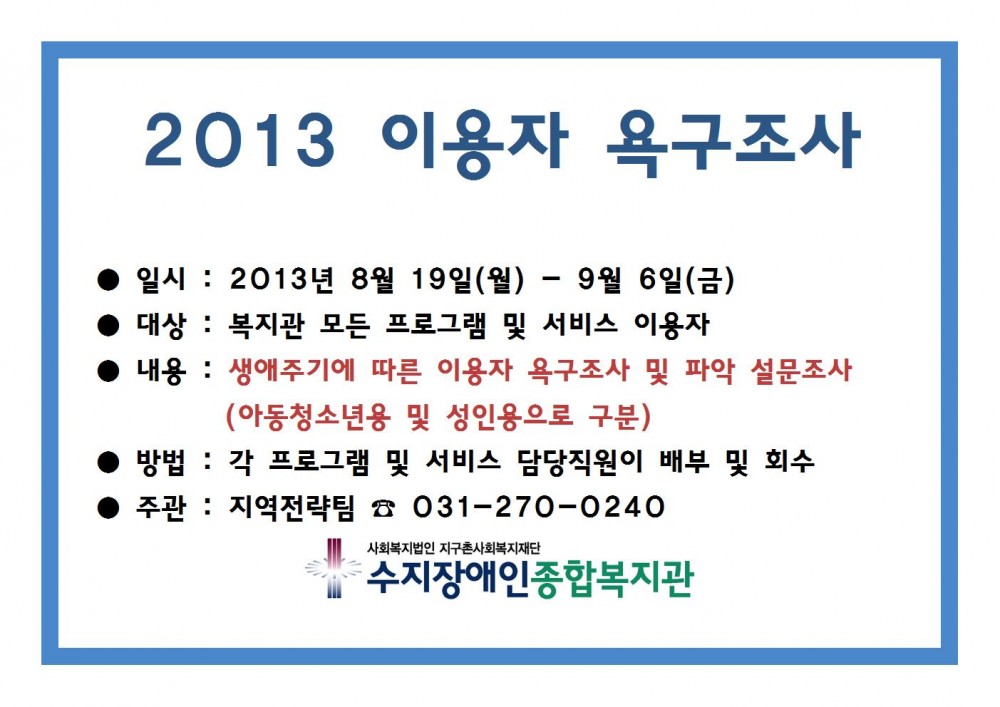 2013 이용자 욕구조사

● 일시 : 2013년 8월 19일(월) - 9월 6일(금)

● 대상 : 복지관 모든 프로그램 및 서비스 이용자

● 내용 : 생애주기에 따른 이용자 욕구조사 및 파악 설문조사 (아동청소년용 및 성인용으로 구분)

● 방법 : 각 프로그램 및 서비스 담당직원이 배부 및 회수

● 주관 : 지역전략팀 ☎ 031-270-0240

사회복지법인 지구촌사회복지재단
수지장애인종합복지관